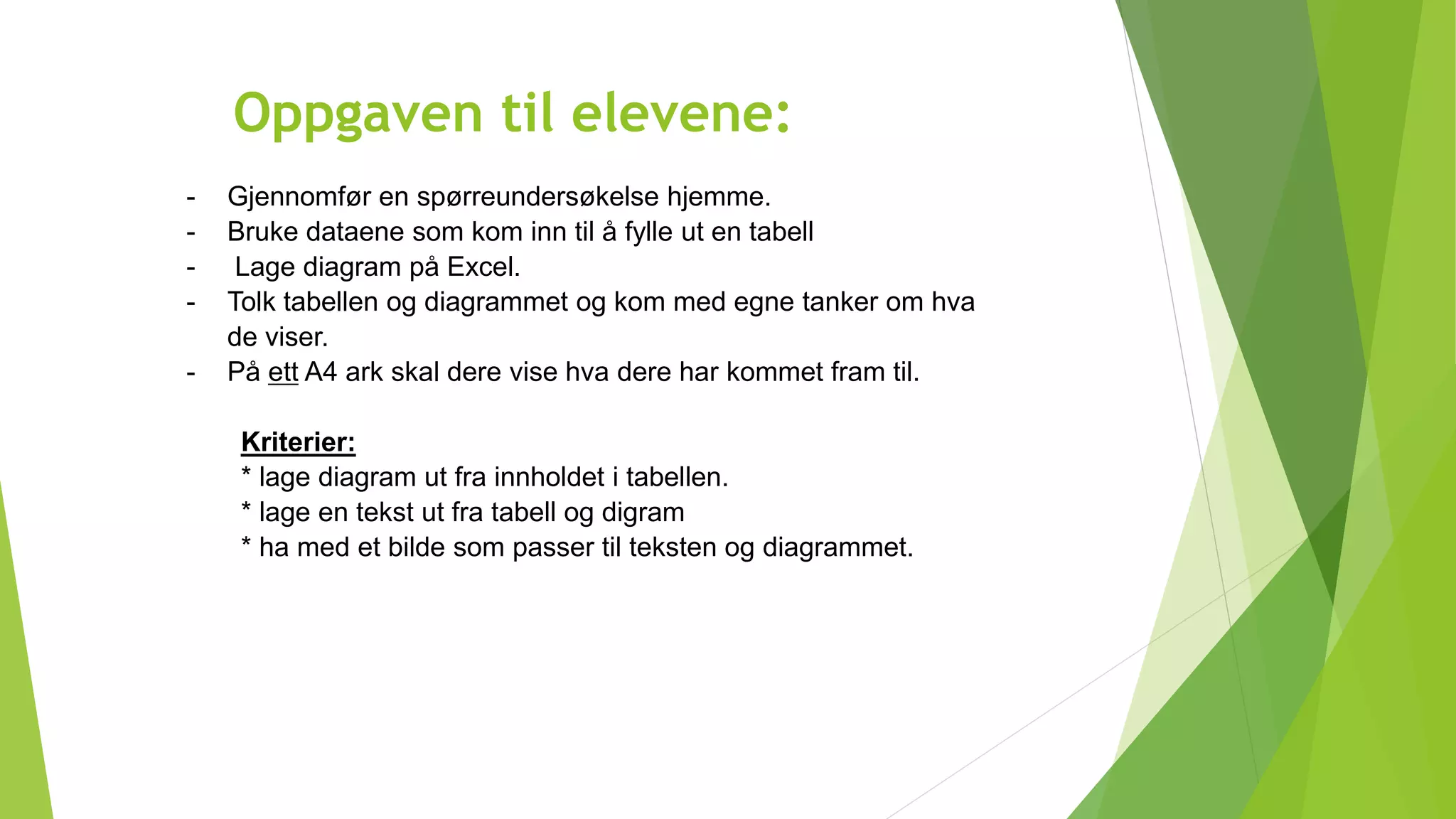 Oppgaven til elevene:

- Gjennomfør en spørreundersøkelse hjemme.
- Bruke dataene som kom inn til å fylle ut en tabell
- Lage diagram på Excel.
- Tolk tabellen og diagrammet og kom med egne tanker om hva de viser.
- På ett A4 ark skal dere vise hva dere har kommet fram til.

Kriterier:
* lage diagram ut fra innholdet i tabellen.
* lage en tekst ut fra tabell og digram
* ha med et bilde som passer til teksten og diagrammet.